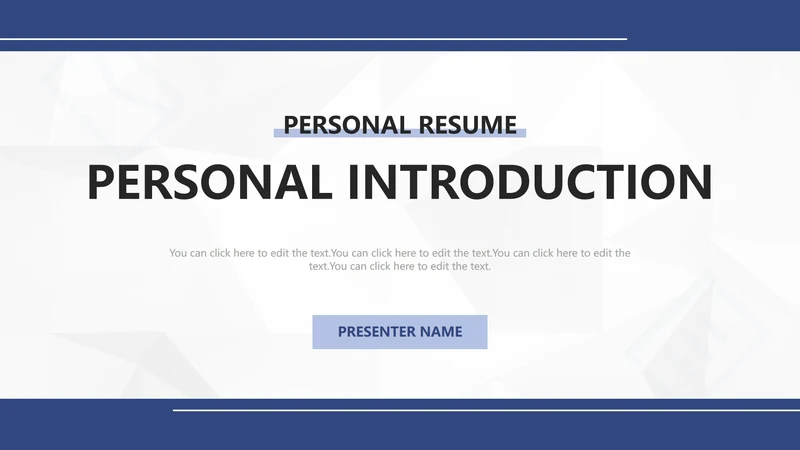 PERSONAL RESUME

PERSONAL INTRODUCTION

You can click here to edit the text.You can click here to edit the text.You can click here to edit the text.You can click here to edit the text.

PRESENTER NAME